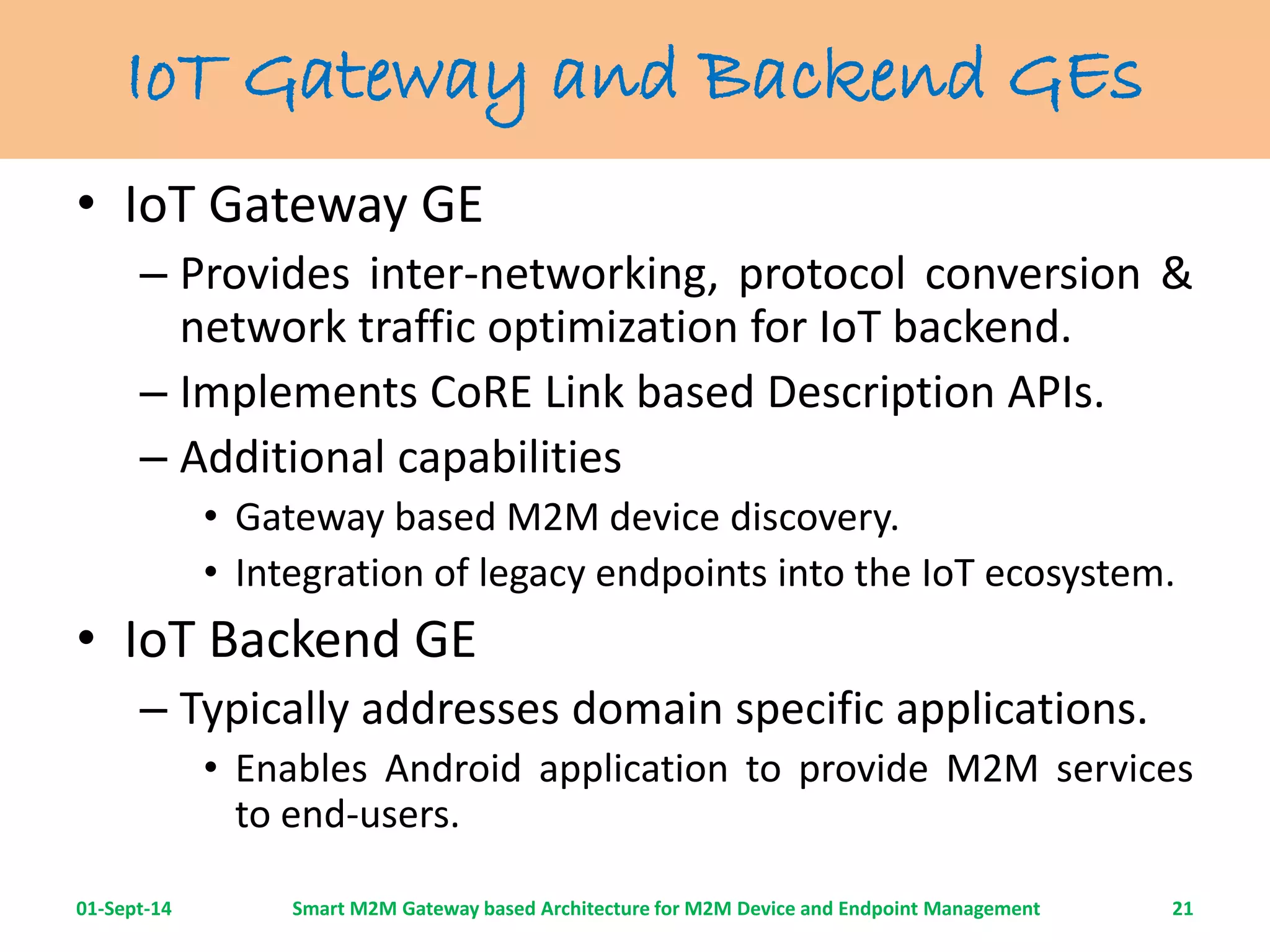 IoT Gateway and Backend GEs

• IoT Gateway GE

– Provides inter-networking, protocol conversion & network traffic optimization for IoT backend.

– Implements CoRE Link based Description APIs.

– Additional capabilities

• Gateway based M2M device discovery.

• Integration of legacy endpoints into the IoT ecosystem.

• IoT Backend GE

– Typically addresses domain specific applications.

• Enables Android application to provide M2M services to end-users.

01-Sept-14 Smart M2M Gateway based Architecture for M2M Device and Endpoint Management 21